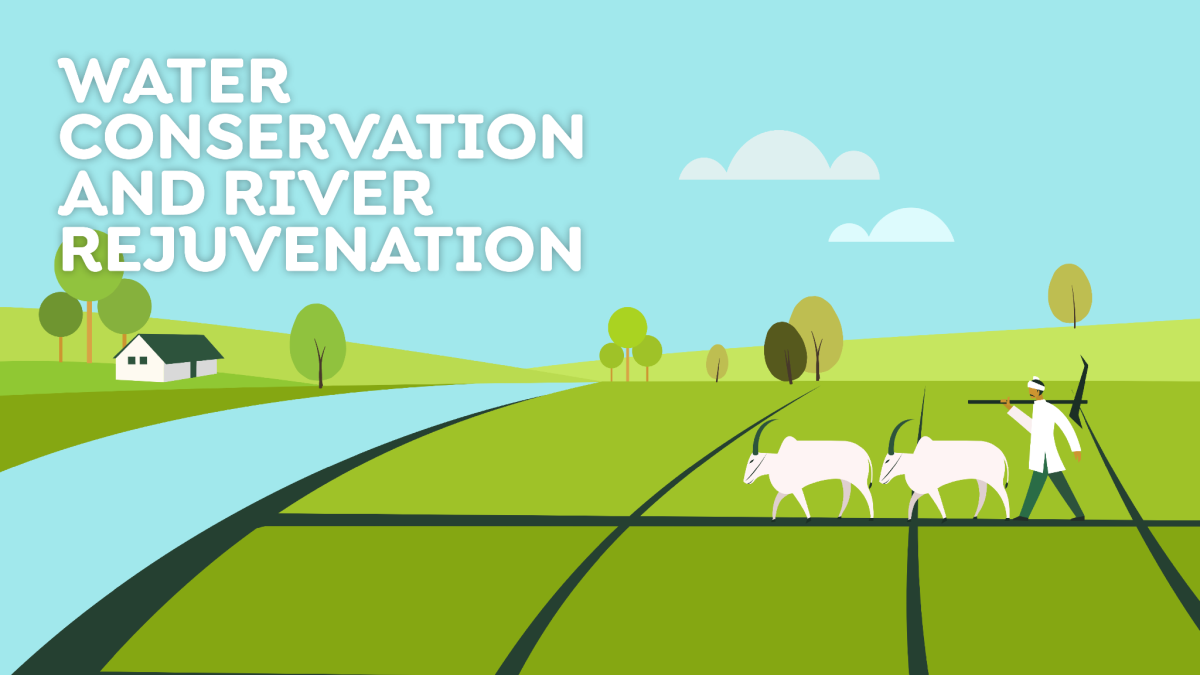 WATER CONSERVATION AND RIVER REJUVENATION